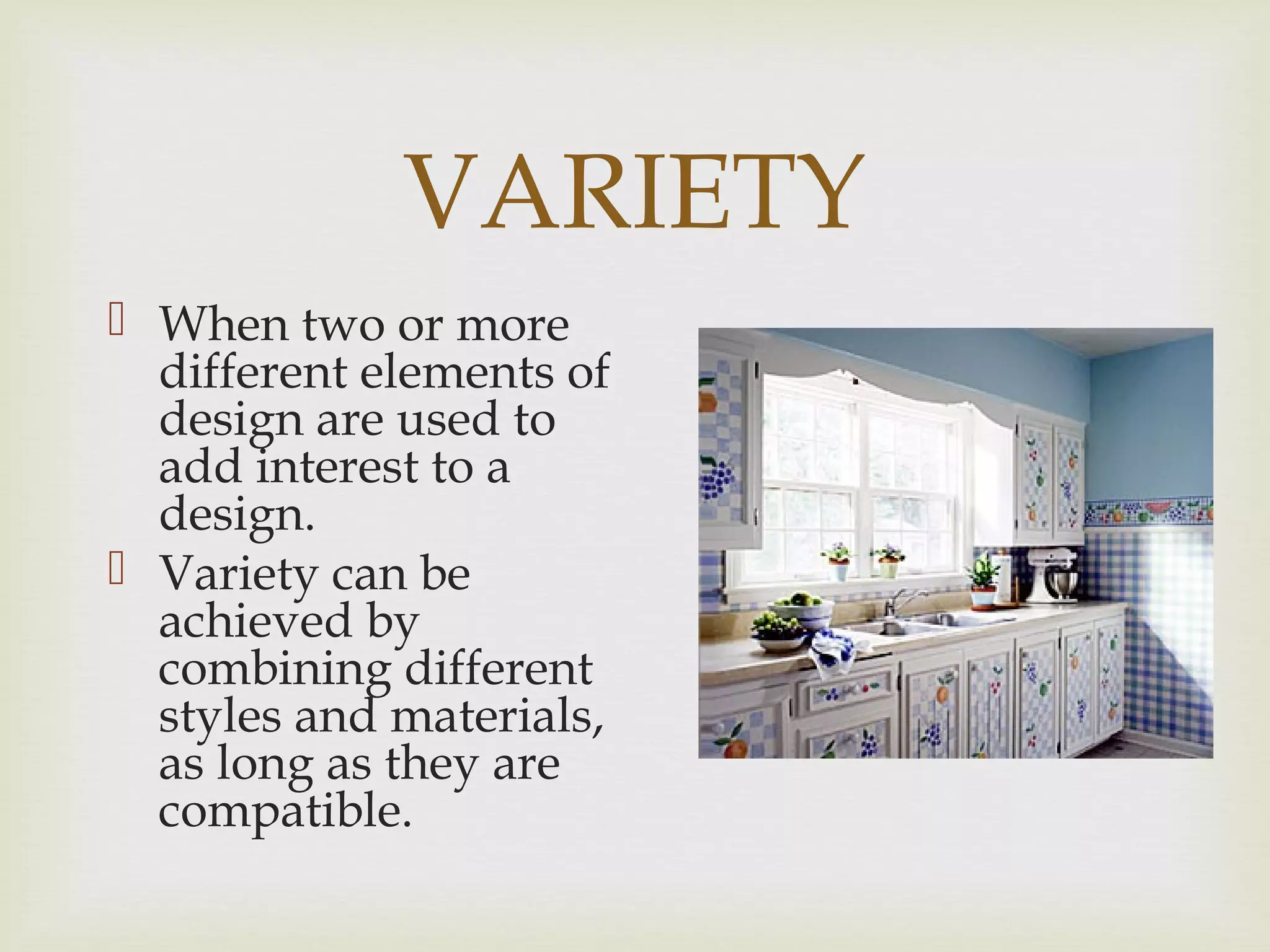 VARIETY

When two or more different elements of design are used to add interest to a design.

Variety can be achieved by combining different styles and materials, as long as they are compatible.